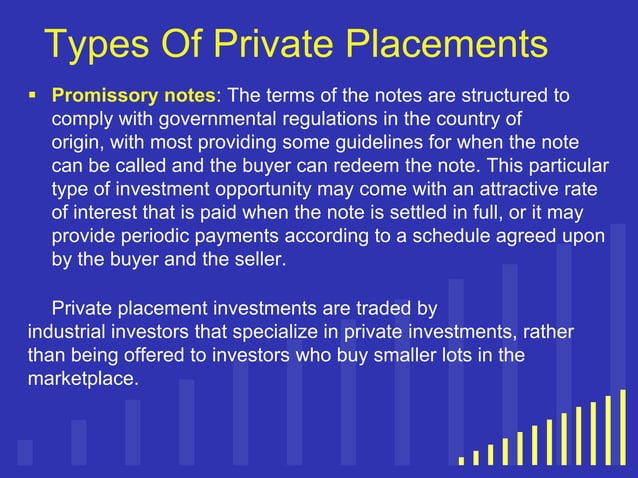 Types Of Private Placements

▪ Promissory notes: The terms of the notes are structured to comply with governmental regulations in the country of origin, with most providing some guidelines for when the note can be called and the buyer can redeem the note. This particular type of investment opportunity may come with an attractive rate of interest that is paid when the note is settled in full, or it may provide periodic payments according to a schedule agreed upon by the buyer and the seller.

Private placement investments are traded by industrial investors that specialize in private investments, rather than being offered to investors who buy smaller lots in the marketplace.